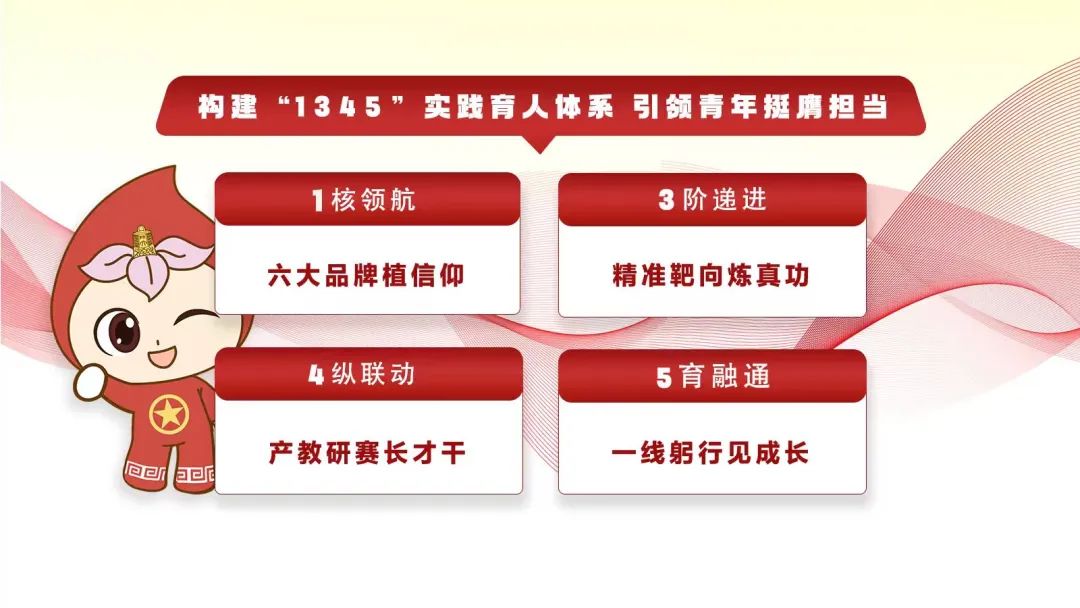 构建“1345”实践育人体系 引领青年挺膺担当

1核领航

六大品牌植信仰

3阶递进

精准靶向炼真功

4纵联动

产教研赛长才干

5育融通

一线躬行见成长